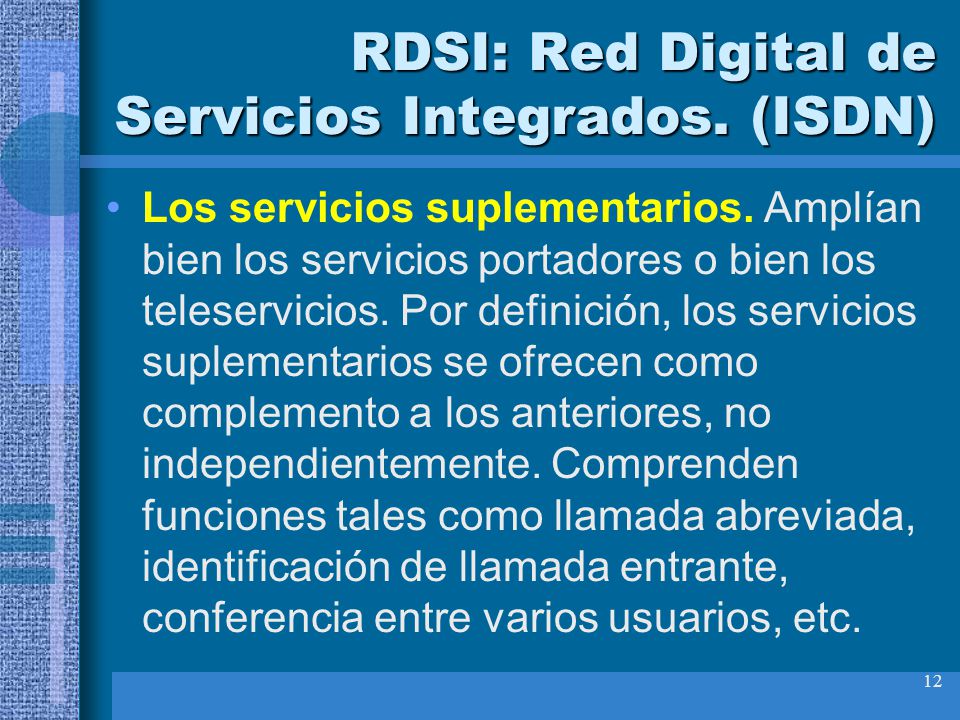 RDSI: Red Digital de Servicios Integrados. (ISDN)

• Los servicios suplementarios. Amplían bien los servicios portadores o bien los teleservicios. Por definición, los servicios suplementarios se ofrecen como complemento a los anteriores, no independientemente. Comprenden funciones tales como llamada abreviada, identificación de llamada entrante, conferencia entre varios usuarios, etc.

12